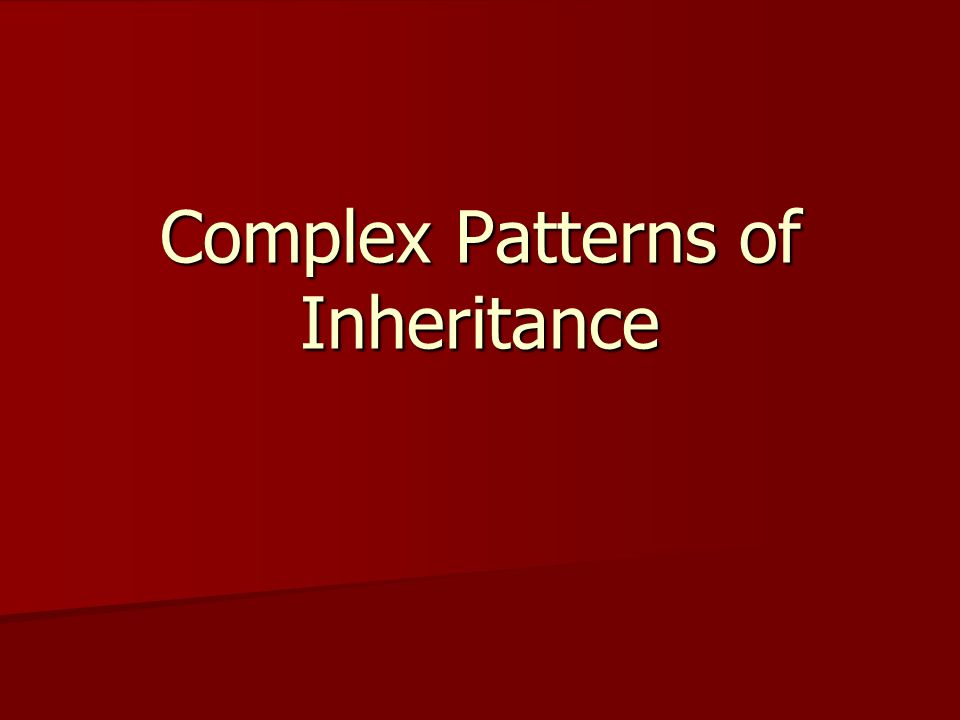 Complex Patterns of Inheritance